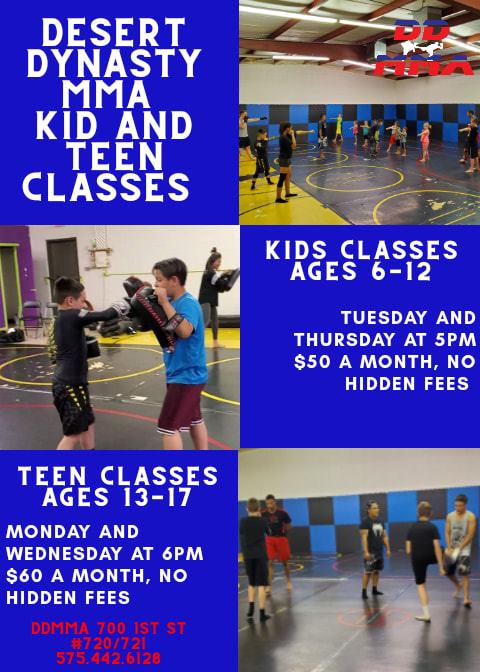 DESERT DYNASTY MMA KID AND TEEN CLASSES

DD MMA

KIDS CLASSES AGES 6-12

TUESDAY AND THURSDAY AT 5PM $50 A MONTH, NO HIDDEN FEES

TEEN CLASSES AGES 13-17

MONDAY AND WEDNESDAY AT 6PM $60 A MONTH, NO HIDDEN FEES

DDMMA 700 1ST ST #720/721 575.442.6128